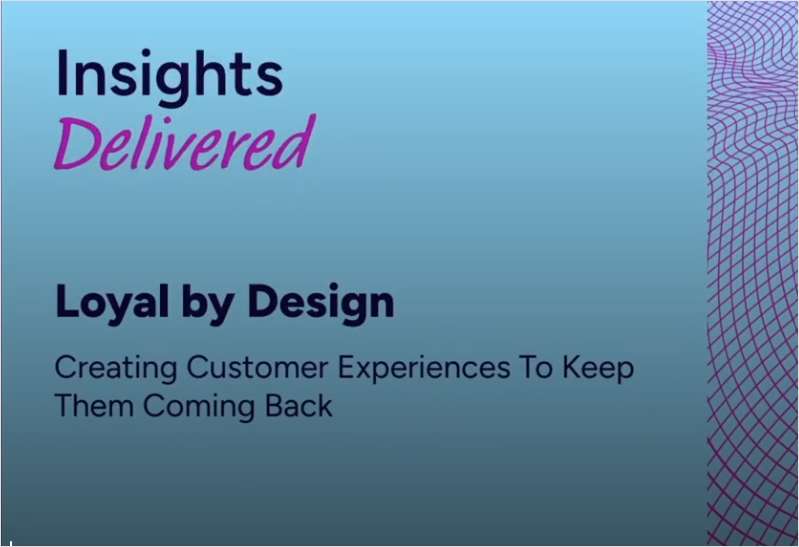 Insights
Delivered

Loyal by Design

Creating Customer Experiences To Keep Them Coming Back